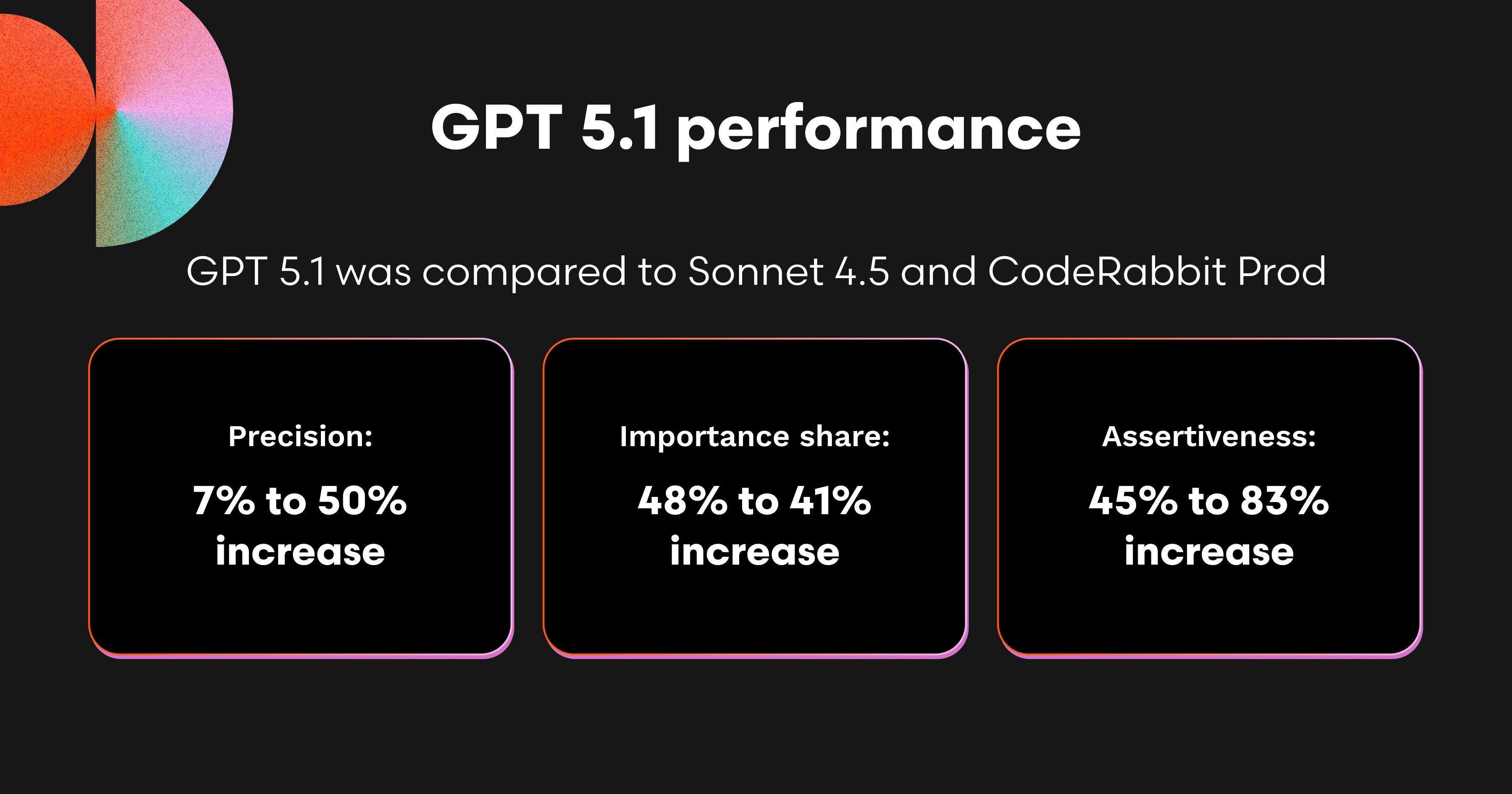 GPT 5.1 performance

GPT 5.1 was compared to Sonnet 4.5 and CodeRabbit Prod

Precision:

7% to 50% increase

Importance share:

48% to 41% increase

Assertiveness:

45% to 83% increase